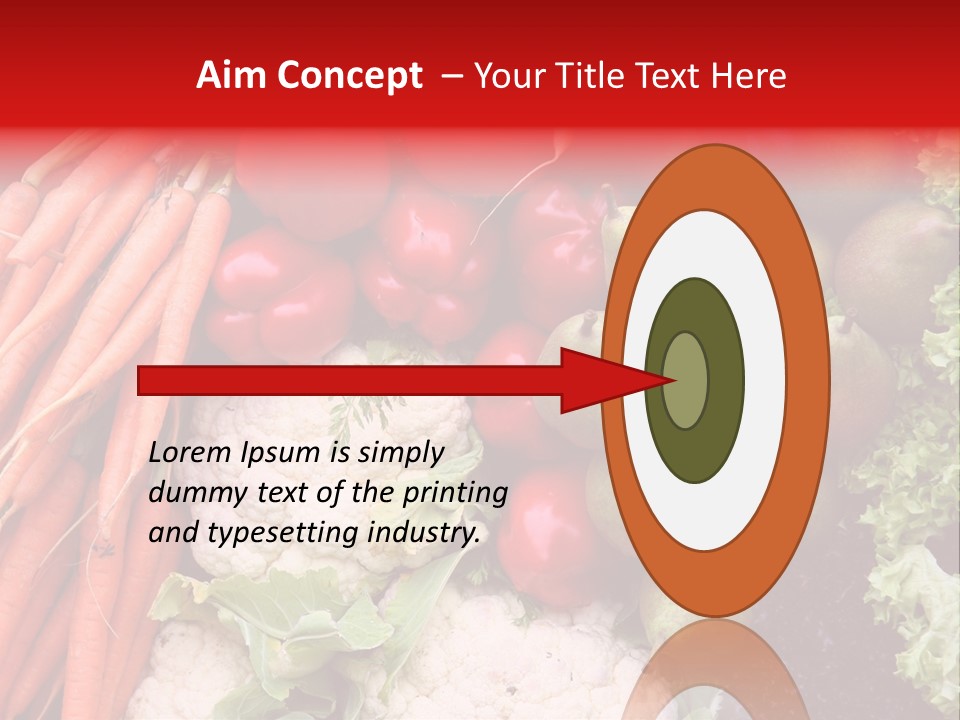 Aim Concept – Your Title Text Here

Lorem Ipsum is simply dummy text of the printing and typesetting industry.